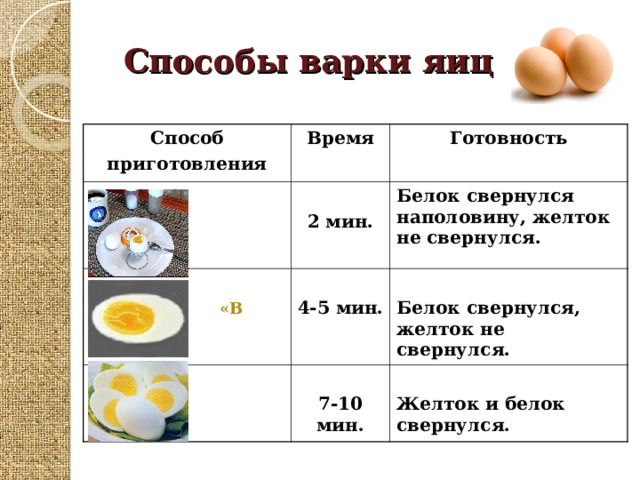 Способы варки яиц

| Способ приготовления | Время | Готовность |
|---|---|---|
| | 2 мин. | Белок свернулся наполовину, желток не свернулся. |
| «В | 4-5 мин. | Белок свернулся, желток не свернулся. |
| | 7-10 мин. | Желток и белок свернулся. |